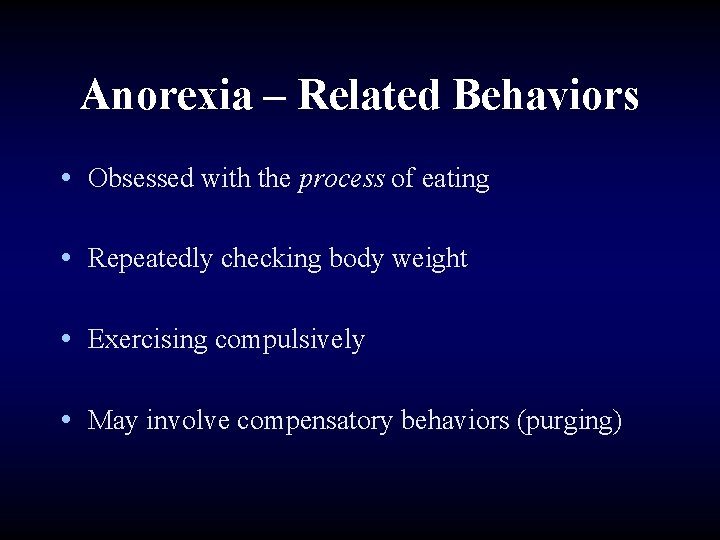 Anorexia – Related Behaviors

• Obsessed with the process of eating

• Repeatedly checking body weight

• Exercising compulsively

• May involve compensatory behaviors (purging)